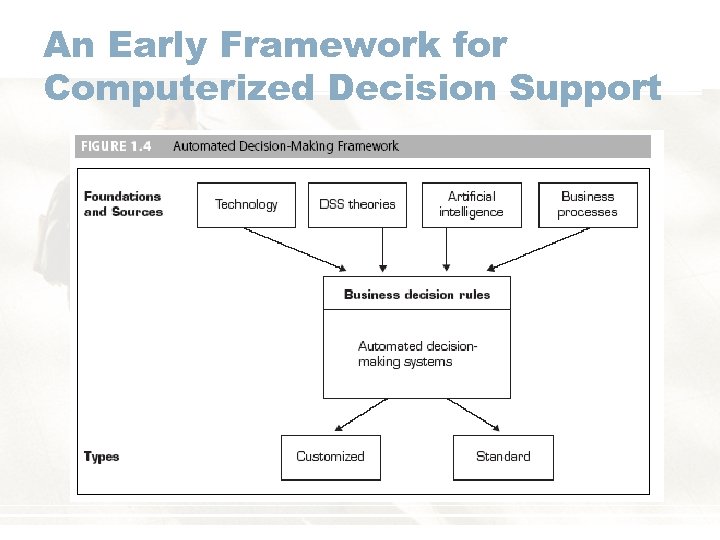 An Early Framework for Computerized Decision Support

FIGURE 1.4 Automated Decision-Making Framework

Foundations and Sources

Technology

DSS theories

Artificial intelligence

Business processes

Business decision rules

Automated decision-making systems

Types

Customized

Standard